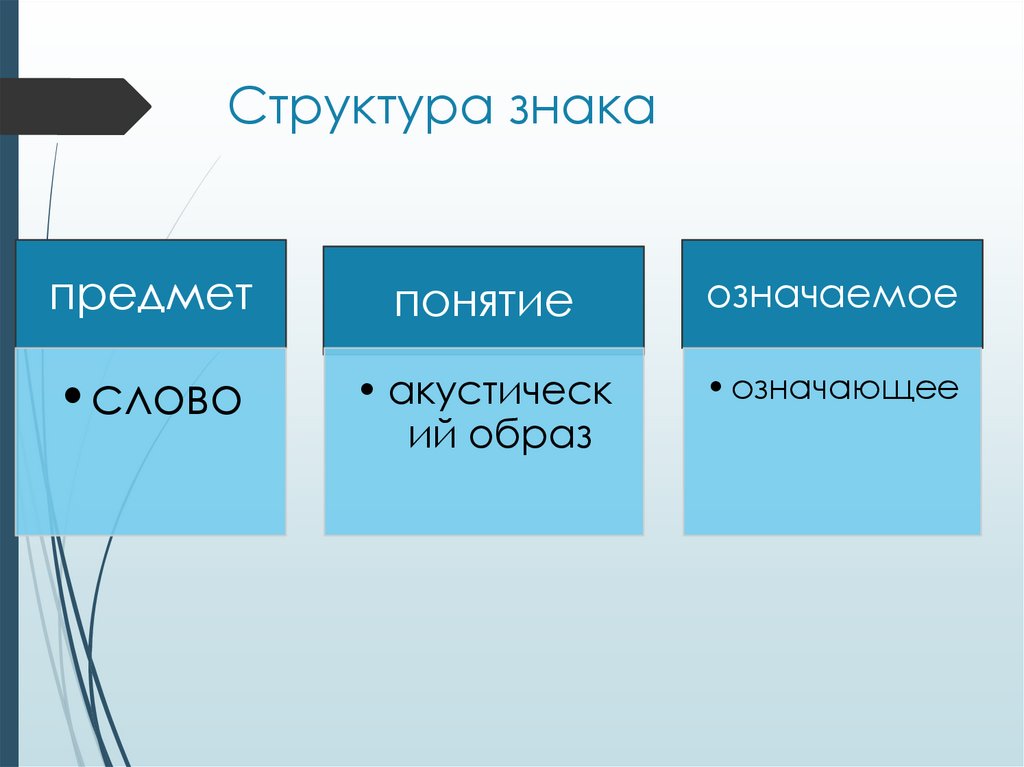 Структура знака

предмет

• слово

понятие

• акустический образ

означаемое

• означающее